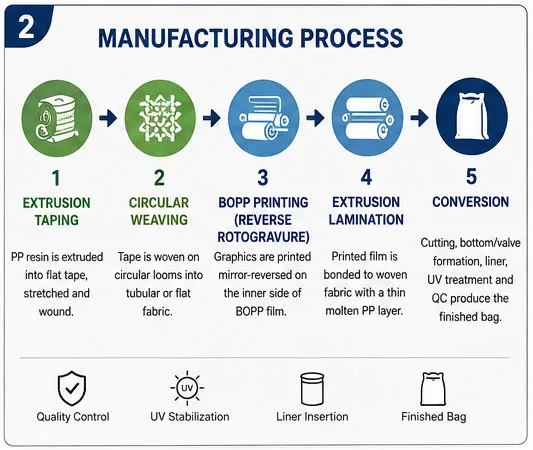 2

MANUFACTURING PROCESS

1
EXTRUSION TAPING
PP resin is extruded into flat tape, stretched and wound.

2
CIRCULAR WEAVING
Tape is woven on circular looms into tubular or flat fabric.

3
BOPP PRINTING (REVERSE ROTOGRAVURE)
Graphics are printed mirror-reversed on the inner side of BOPP film.

4
EXTRUSION LAMINATION
Printed film is bonded to woven fabric with a thin molten PP layer.

5
CONVERSION
Cutting, bottom/valve formation, liner, UV treatment and QC produce the finished bag.

Quality Control

UV
UV Stabilization

Liner Insertion

Finished Bag